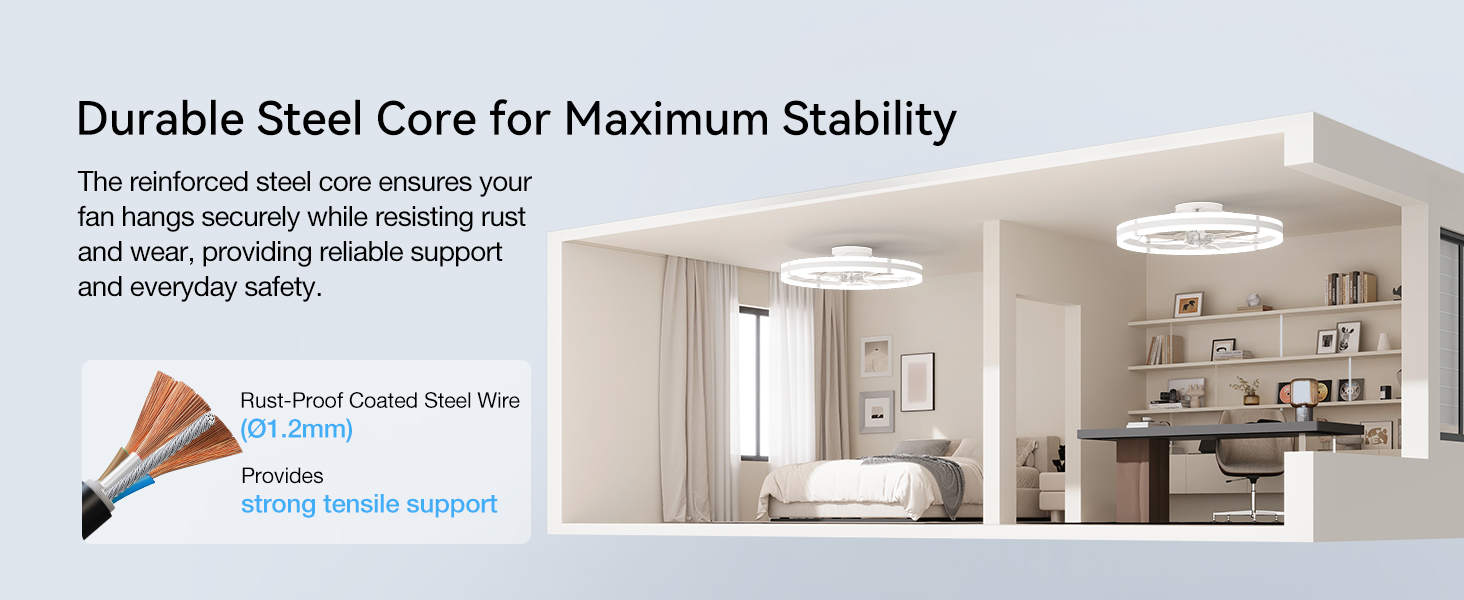 Durable Steel Core for Maximum Stability

The reinforced steel core ensures your fan hangs securely while resisting rust and wear, providing reliable support and everyday safety.

Rust-Proof Coated Steel Wire
(Ø1.2mm)

Provides
strong tensile support